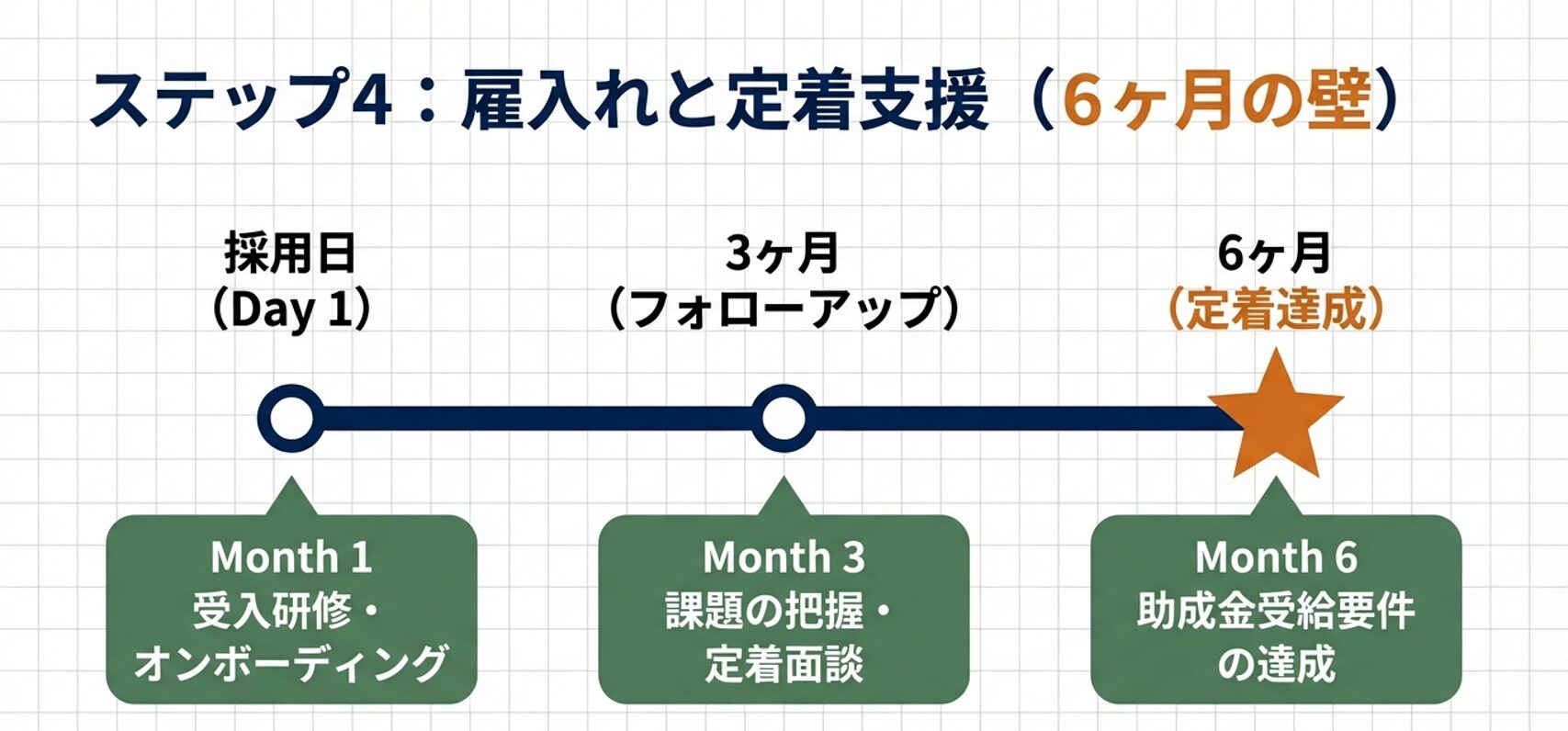 ステップ4：雇入れと定着支援（6ヶ月の壁）

採用日
（Day 1）

3ヶ月
（フォローアップ）

6ヶ月
（定着達成）

Month 1
受入研修・
オンボーディング

Month 3
課題の把握・
定着面談

Month 6
助成金受給要件
の達成